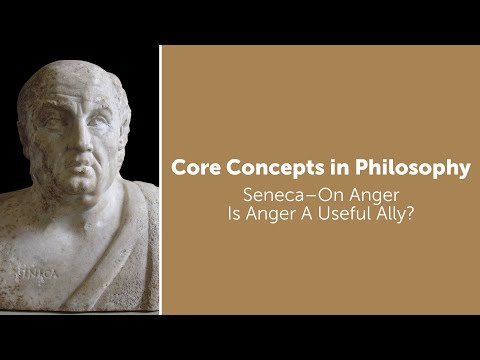 SENECA

Core Concepts in Philosophy
Seneca–On Anger
Is Anger A Useful Ally?